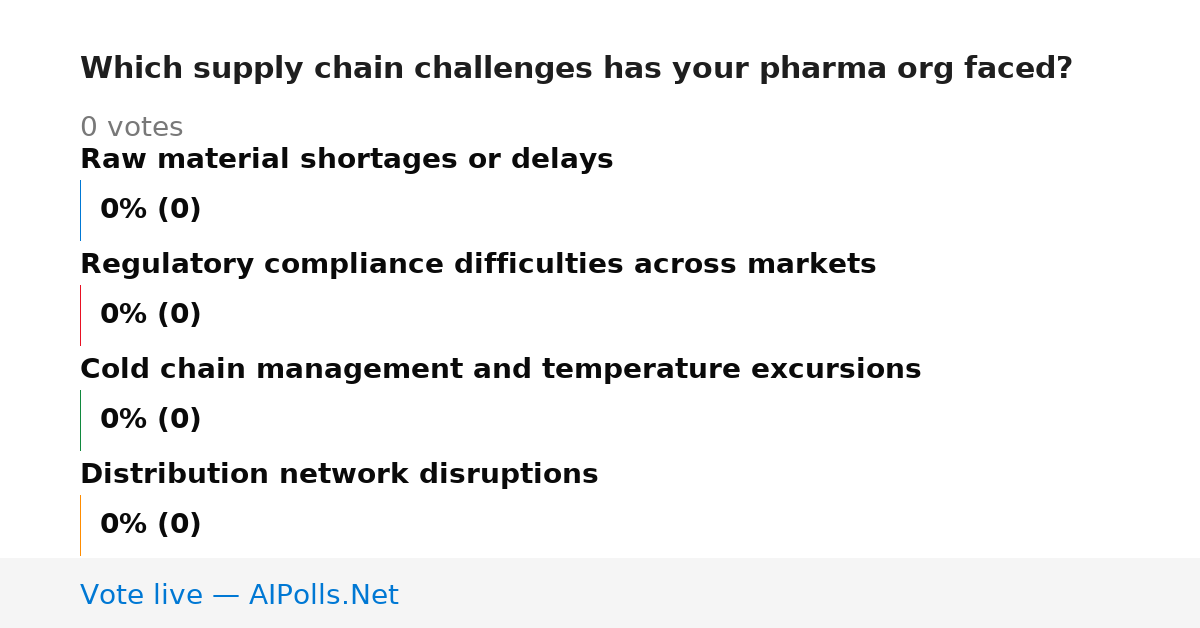 Which supply chain challenges has your pharma org faced?

0 votes

Raw material shortages or delays

0% (0)

Regulatory compliance difficulties across markets

0% (0)

Cold chain management and temperature excursions

0% (0)

Distribution network disruptions

0% (0)

Vote live — AIPolls.Net